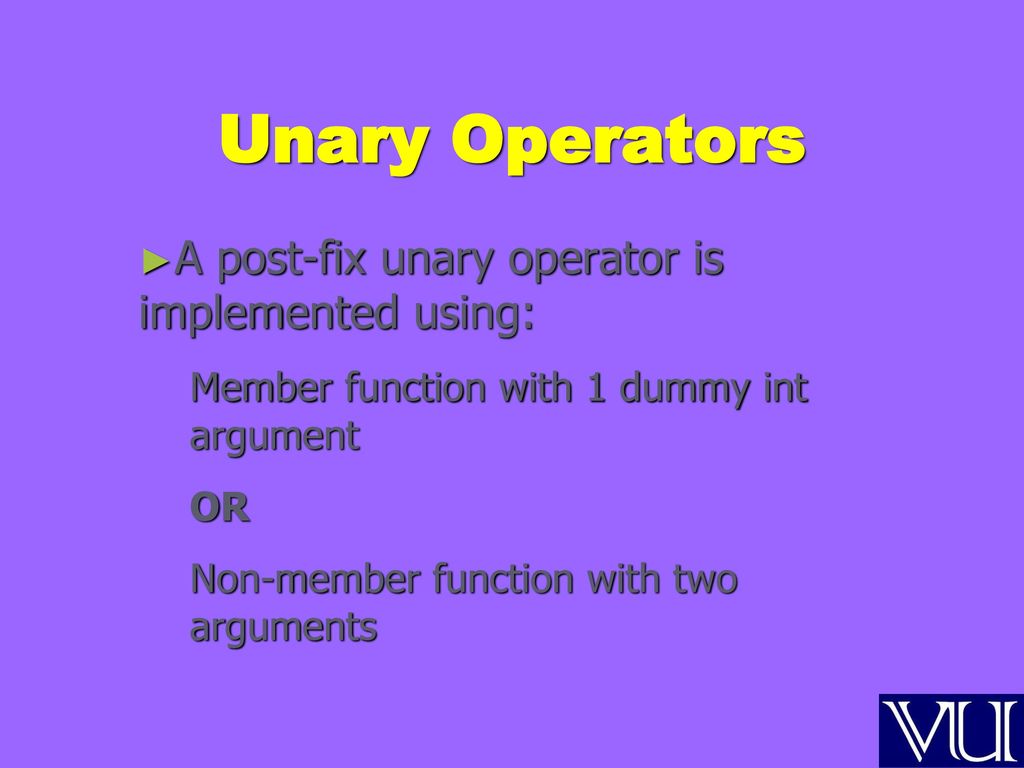 Unary Operators

►A post-fix unary operator is implemented using:

Member function with 1 dummy int argument

OR

Non-member function with two arguments

VU